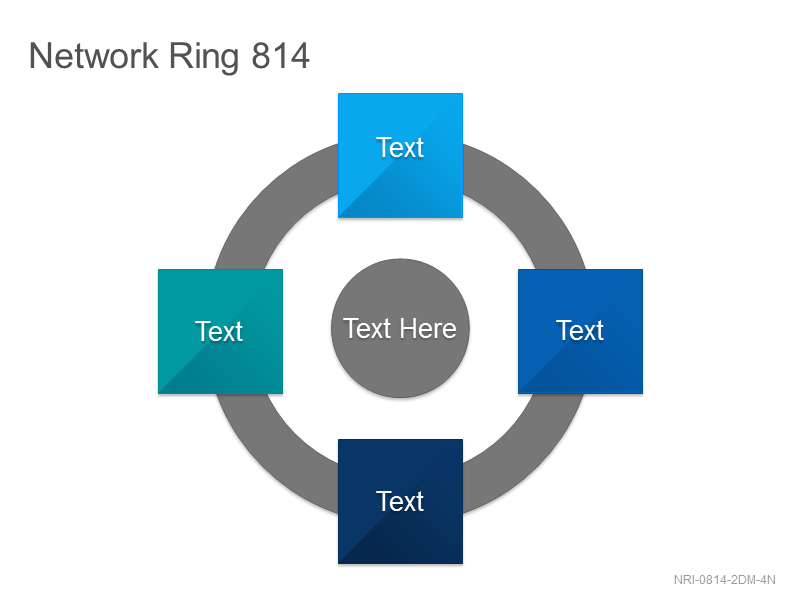 Network Ring 814

Text

Text

Text Here

Text

Text

NRI-0814-2DM-4N